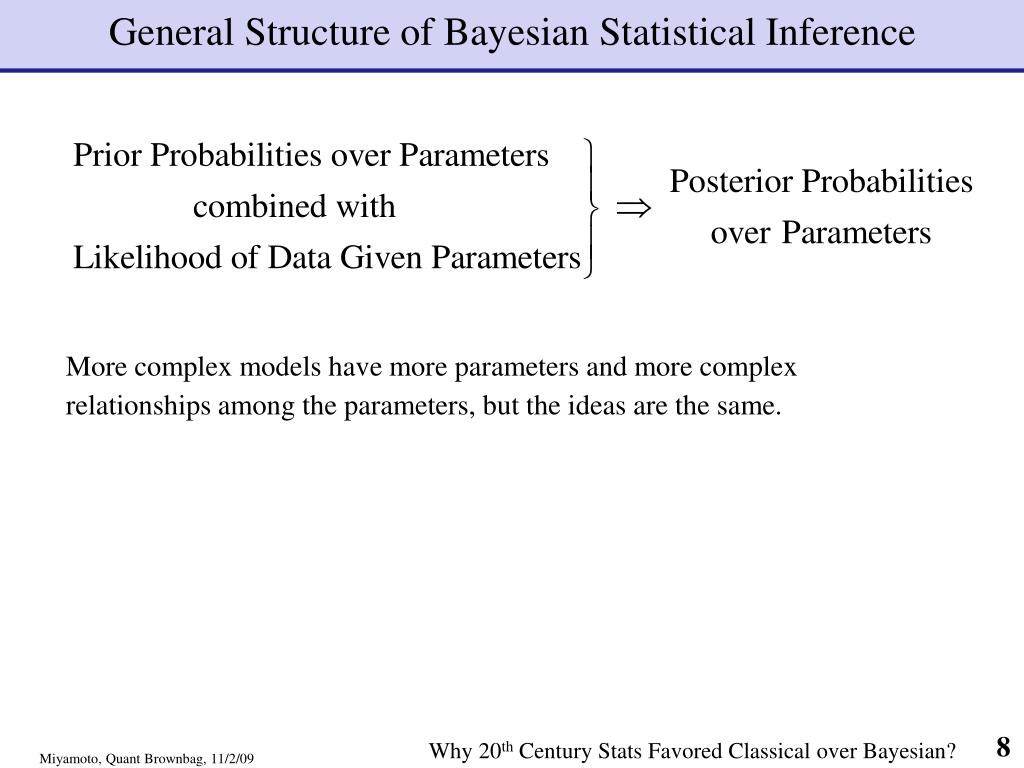 General Structure of Bayesian Statistical Inference

Prior Probabilities over Parameters
combined with
Likelihood of Data Given Parameters

$\Rightarrow$

Posterior Probabilities
over Parameters

More complex models have more parameters and more complex relationships among the parameters, but the ideas are the same.

Miyamoto, Quant Brownbag, 11/2/09

Why 20$^{th}$ Century Stats Favored Classical over Bayesian?

8